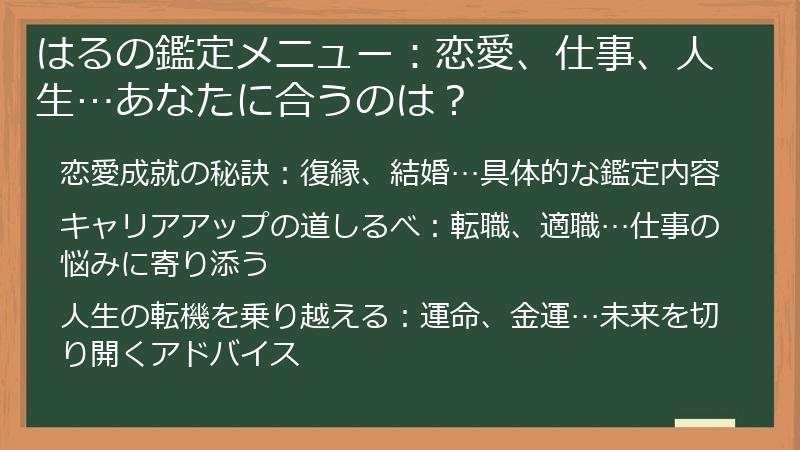 はるの鑑定メニュー：恋愛、仕事、人生…あなたに合うのは？

恋愛成就の秘訣：復縁、結婚…具体的な鑑定内容

キャリアアップの道しるべ：転職、適職…仕事の悩みに寄り添う

人生の転機を乗り越える：運命、金運…未来を切り開くアドバイス